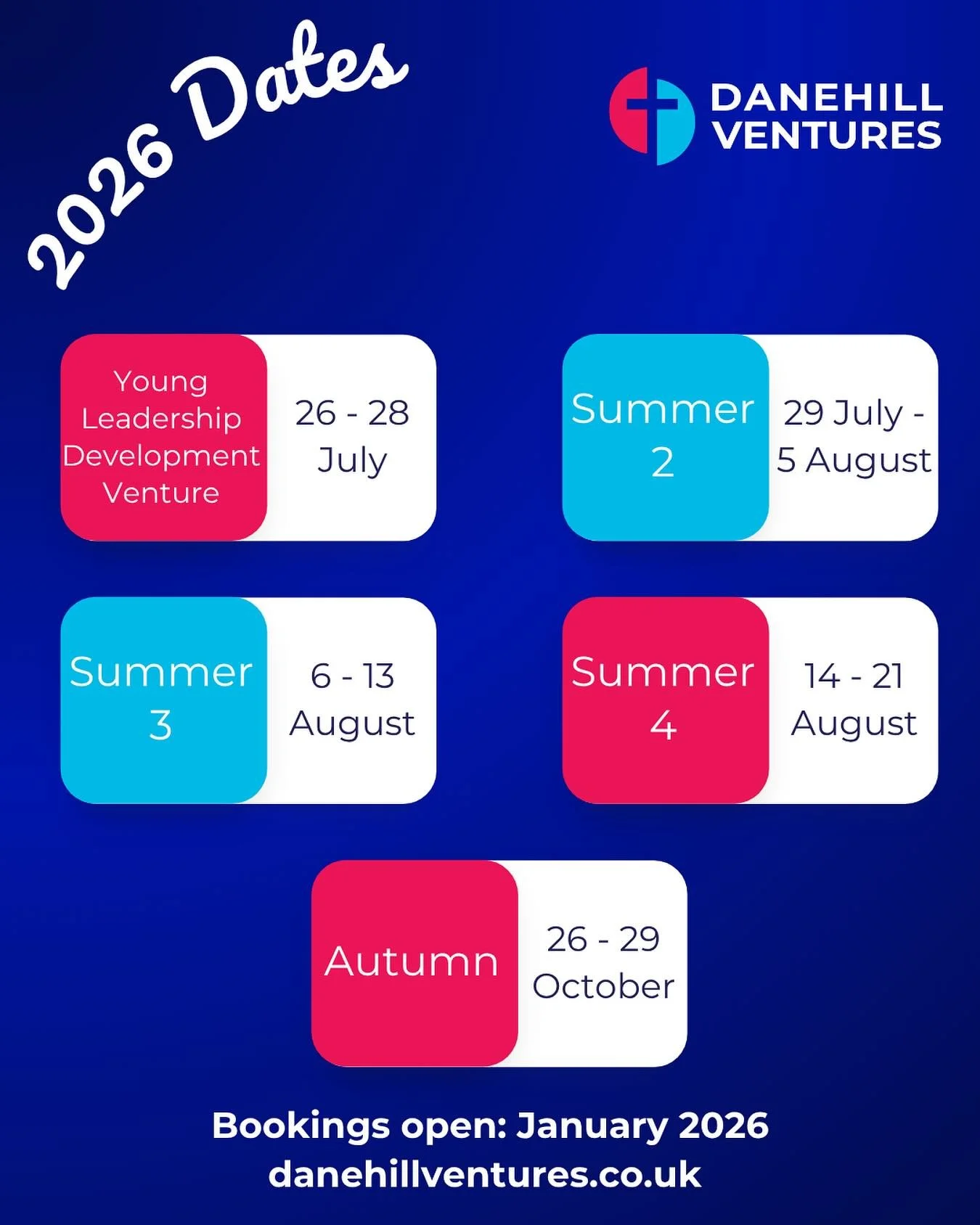 2026 Dates

DANEHILL VENTURES

Young Leadership Development Venture
26 - 28 July

Summer 2
29 July - 5 August

Summer 3
6 - 13 August

Summer 4
14 - 21 August

Autumn
26 - 29 October

Bookings open: January 2026
danehillventures.co.uk